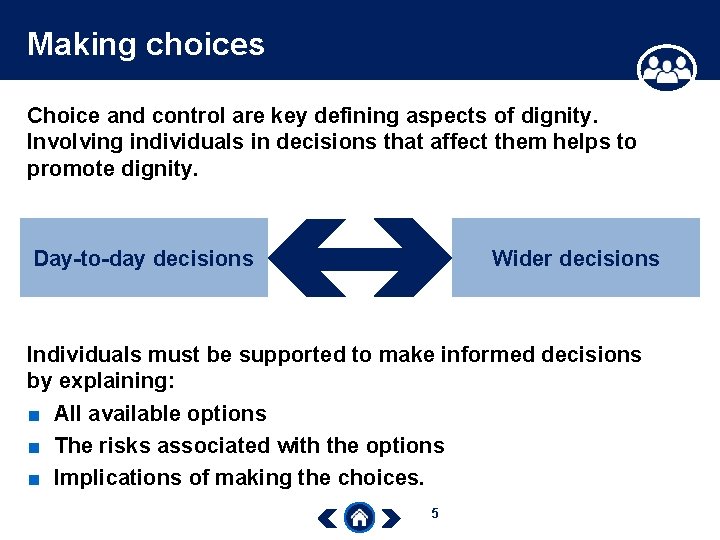 Making choices

Choice and control are key defining aspects of dignity. Involving individuals in decisions that affect them helps to promote dignity.

Day-to-day decisions

Wider decisions

Individuals must be supported to make informed decisions by explaining:

- All available options
- The risks associated with the options
- Implications of making the choices.

5